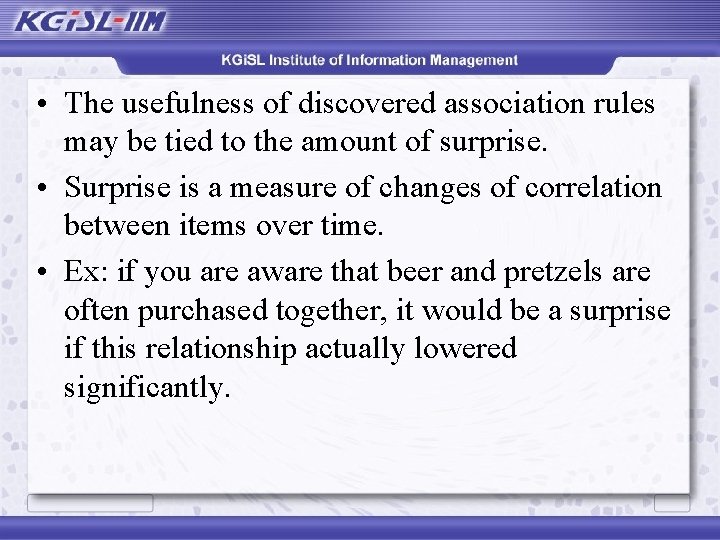 KGiSL-IIM

KGiSL Institute of Information Management

• The usefulness of discovered association rules may be tied to the amount of surprise.

• Surprise is a measure of changes of correlation between items over time.

• Ex: if you are aware that beer and pretzels are often purchased together, it would be a surprise if this relationship actually lowered significantly.